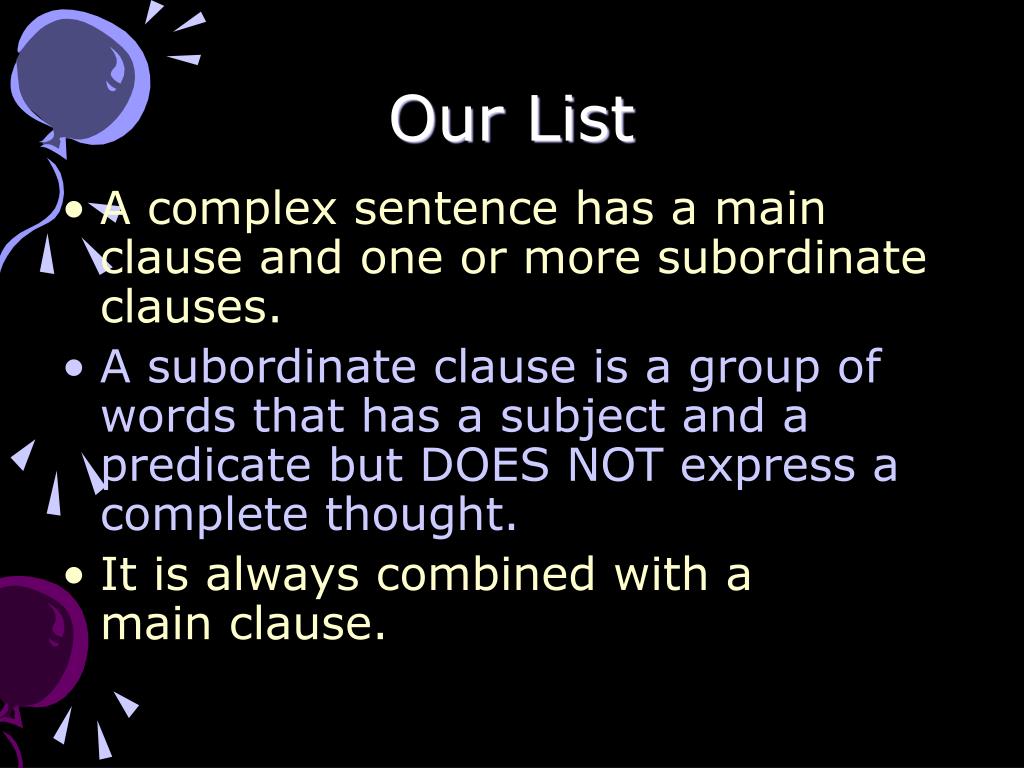 Our List

• A complex sentence has a main clause and one or more subordinate clauses.

• A subordinate clause is a group of words that has a subject and a predicate but DOES NOT express a complete thought.

• It is always combined with a main clause.